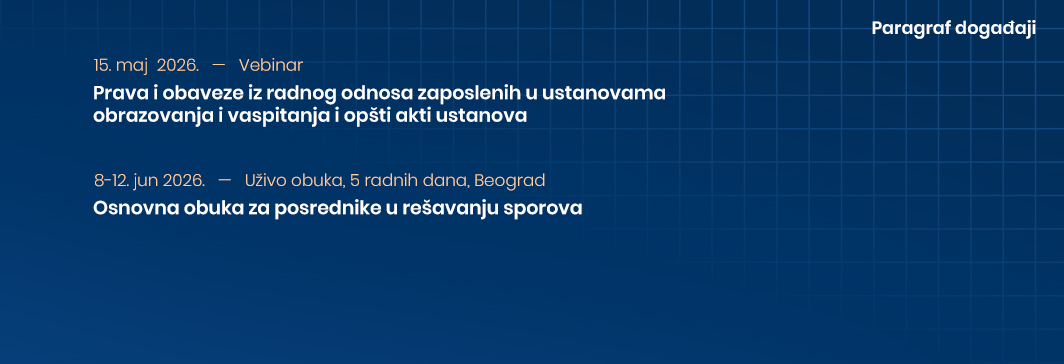 Paragraf događaji

15. maj 2026. — Vebinar

Prava i obaveze iz radnog odnosa zaposlenih u ustanovama obrazovanja i vaspitanja i opšti akti ustanova

8-12. jun 2026. — Uživo obuka, 5 radnih dana, Beograd

Osnovna obuka za posrednike u rešavanju sporova